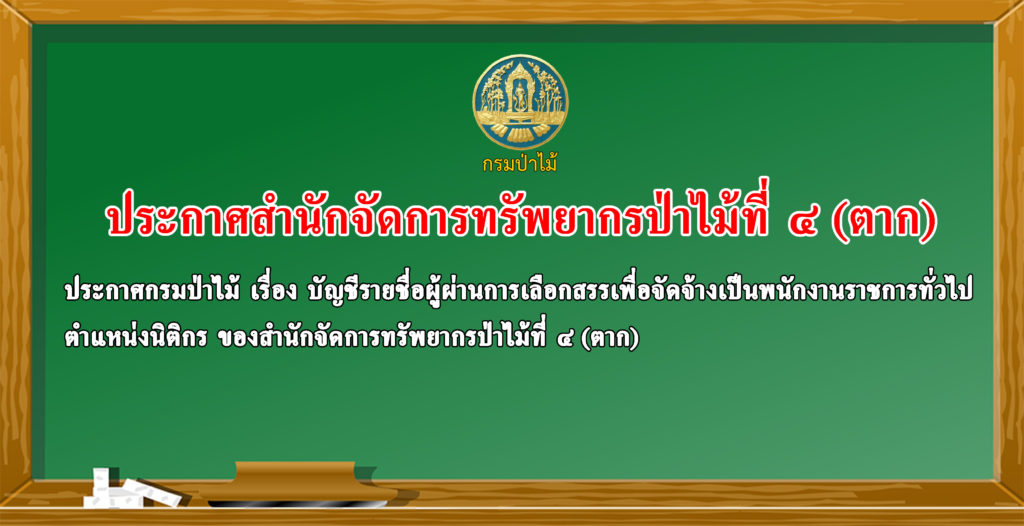 กรมป่าไม้

ประกาศสำนักจัดการทรัพยากรป่าไม้ที่ ๔ (ตาก)

ประกาศกรมป่าไม้ เรื่อง บัญชีรายชื่อผู้ผ่านการเลือกสรรเพื่อจัดจ้างเป็นพนักงานราชการทั่วไป ตำแหน่งนิติกร ของสำนักจัดการทรัพยากรป่าไม้ที่ ๔ (ตาก)